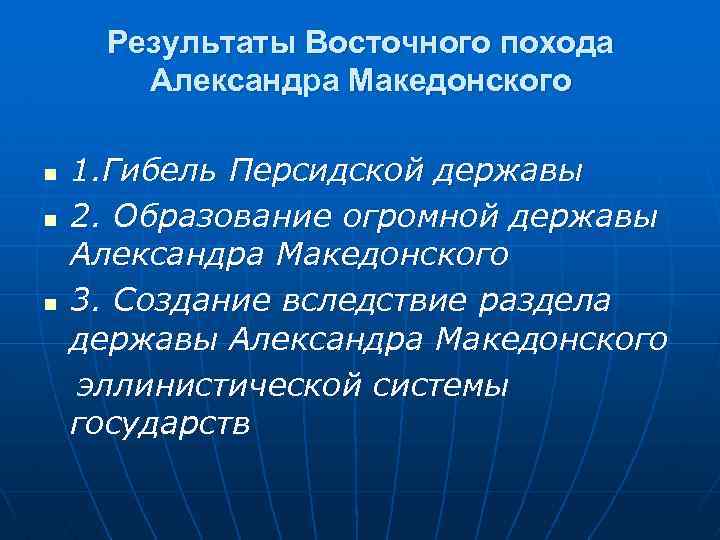 Результаты Восточного похода Александра Македонского

1.Гибель Персидской державы

2. Образование огромной державы Александра Македонского

3. Создание вследствие раздела державы Александра Македонского эллинистической системы государств